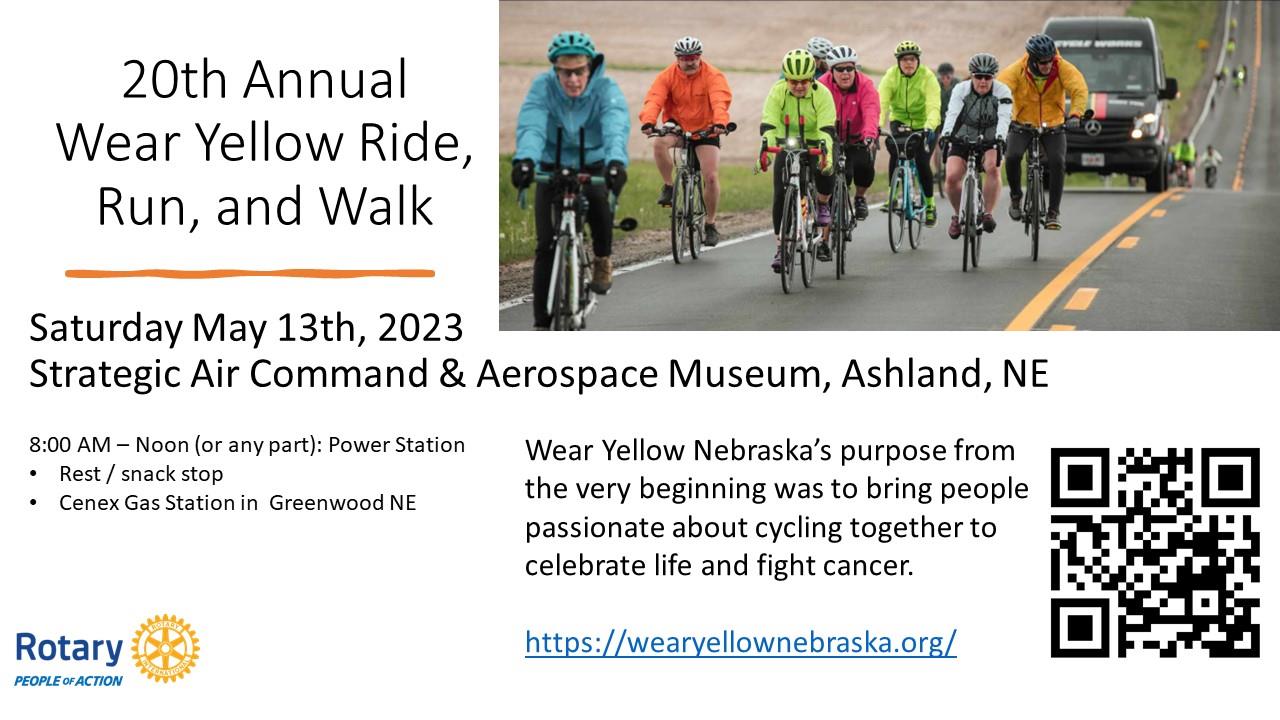 20th Annual
Wear Yellow Ride, Run, and Walk

Saturday May 13th, 2023
Strategic Air Command & Aerospace Museum, Ashland, NE

8:00 AM – Noon (or any part): Power Station
• Rest / snack stop
• Cenex Gas Station in Greenwood NE

Wear Yellow Nebraska's purpose from the very beginning was to bring people passionate about cycling together to celebrate life and fight cancer.

https://wearyellownebraska.org/

Rotary
PEOPLE OF ACTION